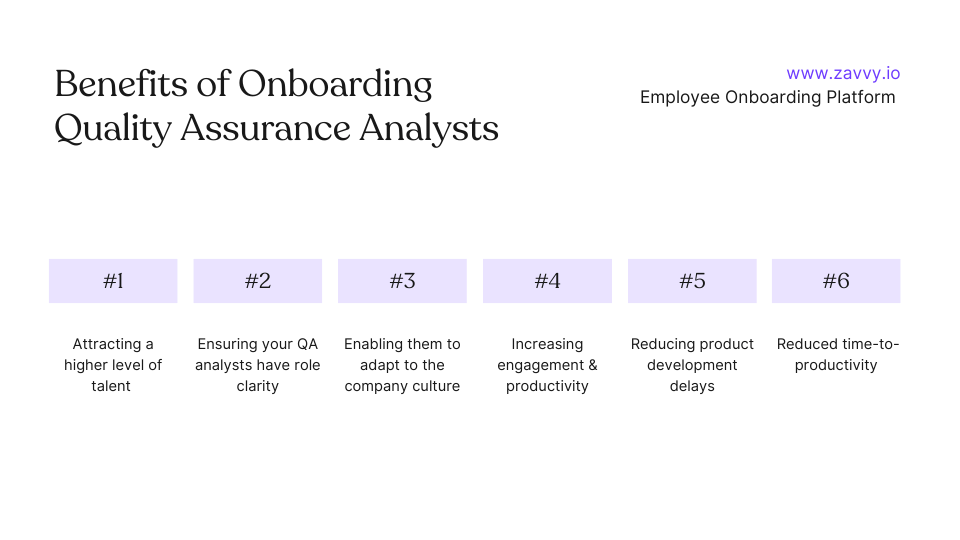 Benefits of Onboarding Quality Assurance Analysts

www.zavvy.io
Employee Onboarding Platform

#1

Attracting a higher level of talent

#2

Ensuring your QA analysts have role clarity

#3

Enabling them to adapt to the company culture

#4

Increasing engagement & productivity

#5

Reducing product development delays

#6

Reduced time-to-productivity